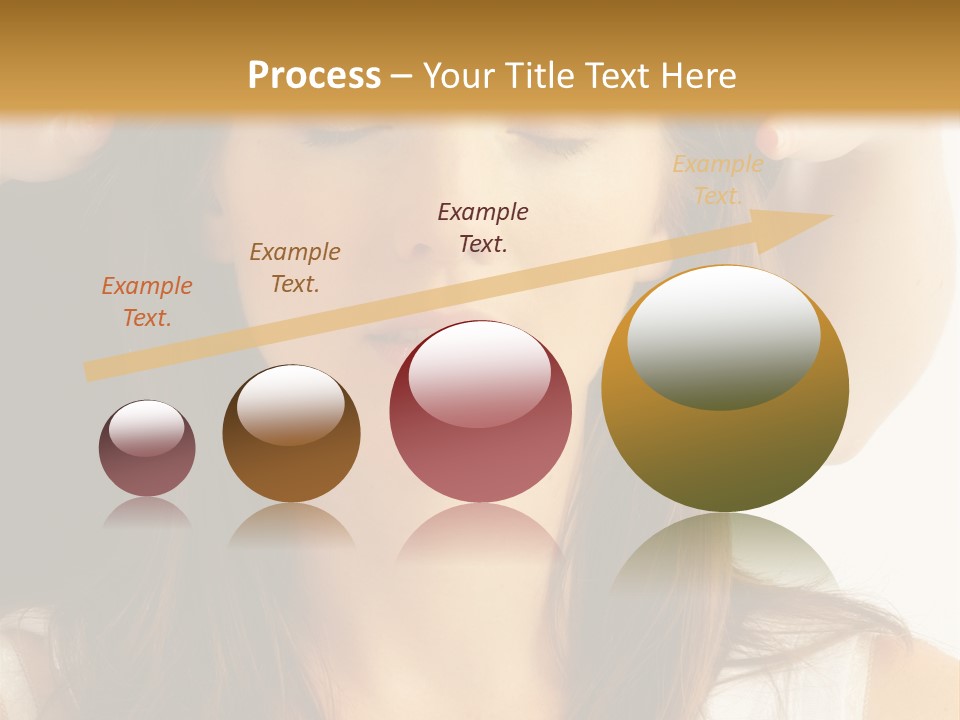 Process – Your Title Text Here

Example Text.

Example Text.

Example Text.

Example Text.